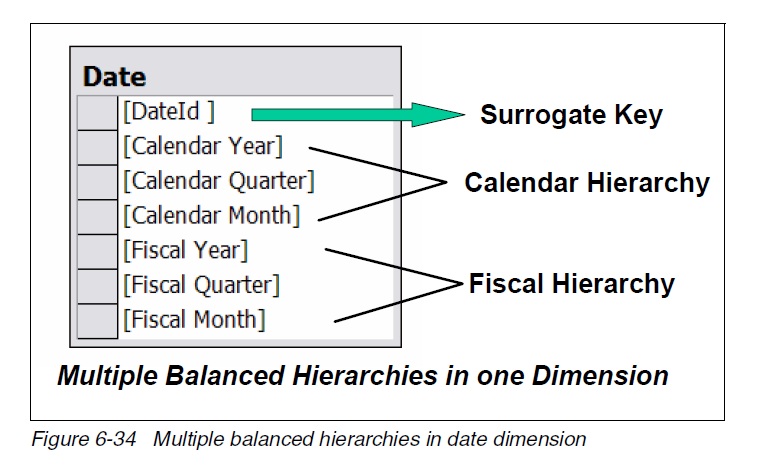 Date

[DateId ]

[Calendar Year]

[Calendar Quarter]

[Calendar Month]

[Fiscal Year]

[Fiscal Quarter]

[Fiscal Month]

Surrogate Key

Calendar Hierarchy

Fiscal Hierarchy

Multiple Balanced Hierarchies in one Dimension

Figure 6-34 Multiple balanced hierarchies in date dimension